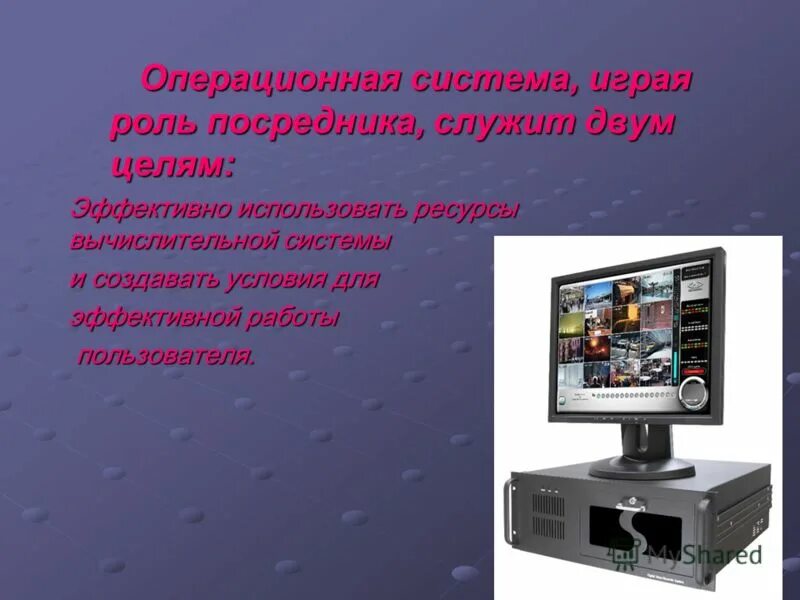 Операционная система, играя роль посредника, служит двум целям:

Эффективно использовать ресурсы вычислительной системы

и создавать условия для

эффективной работы

пользователя.

MyShared